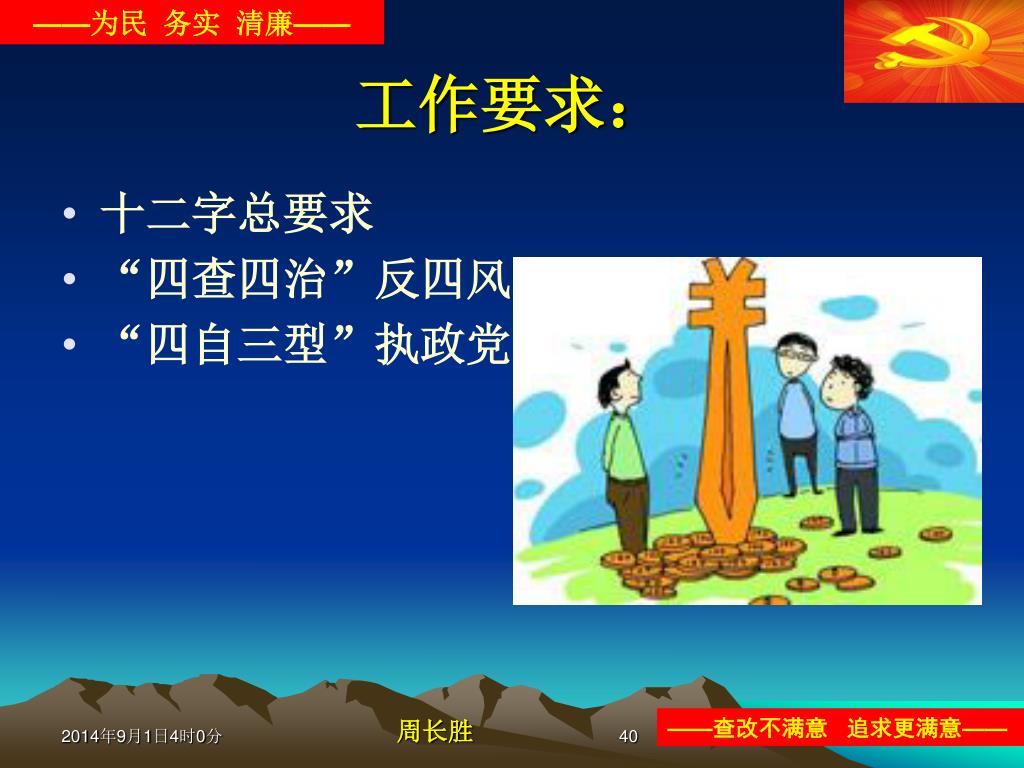 ——为民 务实 清廉——

工作要求：

• 十二字总要求
• “四查四治”反四风
• “四自三型”执政党

2014年9月1日4时0分

周长胜

40

——查改不满意 追求更满意——